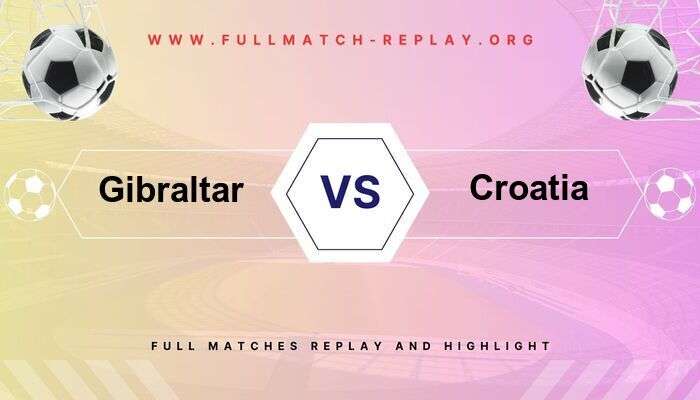 WWW.FULLMATCH-REPLAY.ORG

Gibraltar

VS

Croatia

FULL MATCHES REPLAY AND HIGHLIGHT